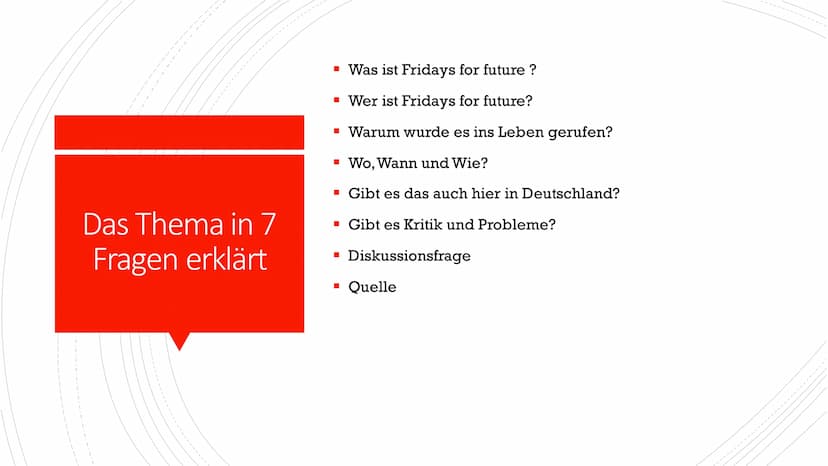 Das Thema in 7 Fragen erklärt

- Was ist Fridays for future ?
- Wer ist Fridays for future?
- Warum wurde es ins Leben gerufen?
- Wo, Wann und Wie?
- Gibt es das auch hier in Deutschland?
- Gibt es Kritik und Probleme?
- Diskussionsfrage
- Quelle